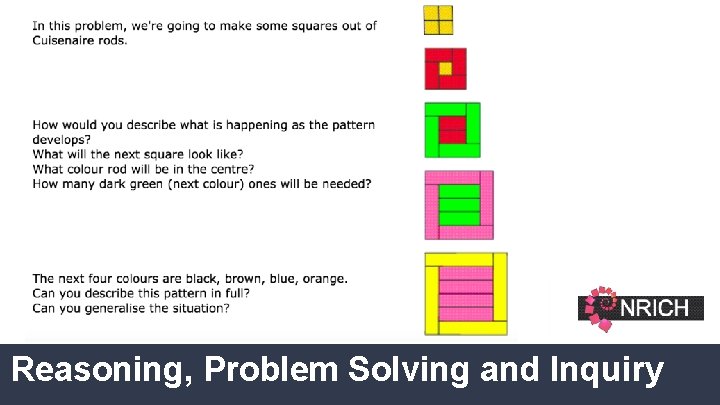 In this problem, we're going to make some squares out of Cuisenaire rods.

How would you describe what is happening as the pattern develops?
What will the next square look like?
What colour rod will be in the centre?
How many dark green (next colour) ones will be needed?

The next four colours are black, brown, blue, orange.
Can you describe this pattern in full?
Can you generalise the situation?

NRICH

Reasoning, Problem Solving and Inquiry